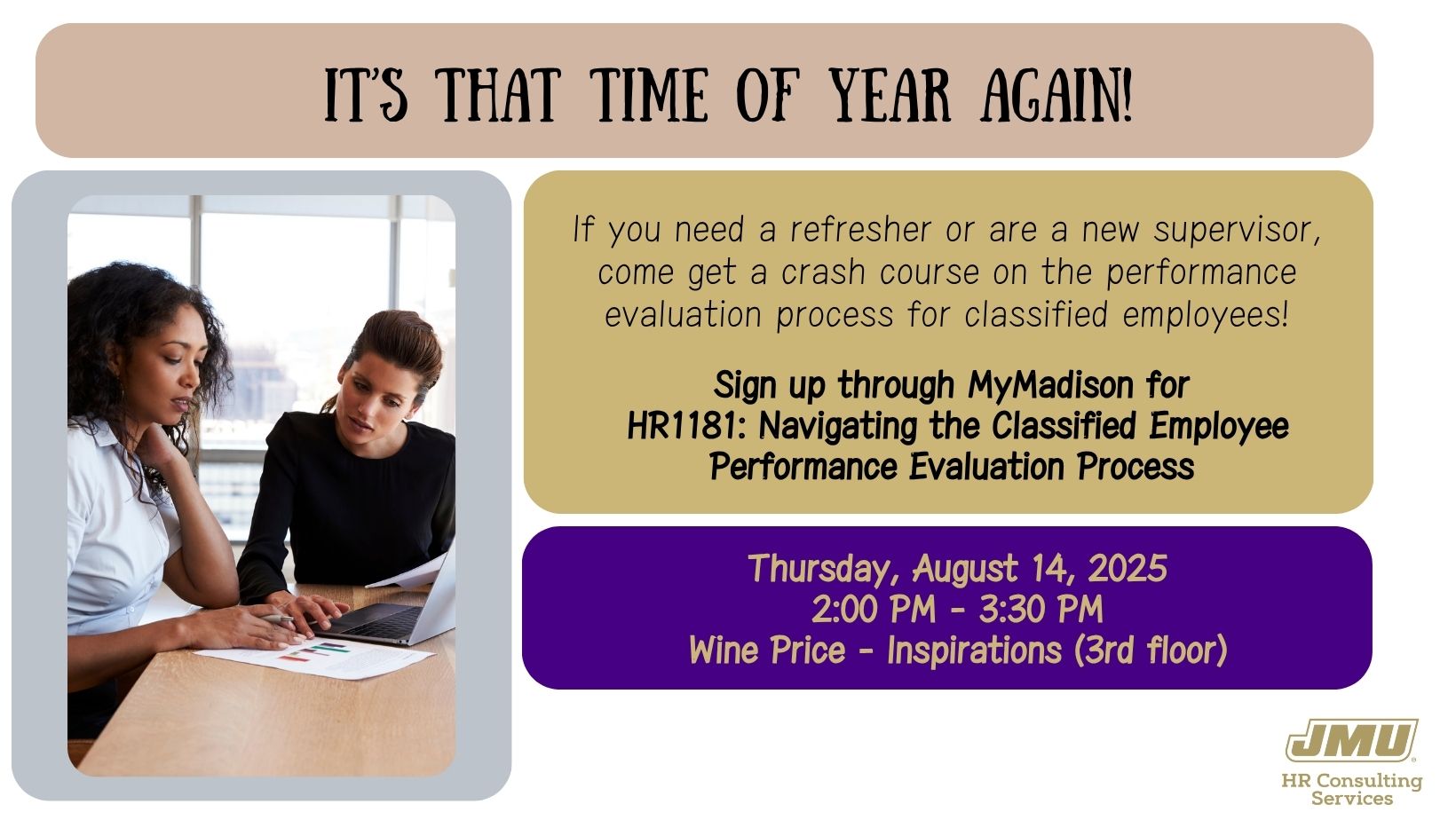 IT'S THAT TIME OF YEAR AGAIN!

If you need a refresher or are a new supervisor, come get a crash course on the performance evaluation process for classified employees!

Sign up through MyMadison for HR1181: Navigating the Classified Employee Performance Evaluation Process

Thursday, August 14, 2025
2:00 PM - 3:30 PM
Wine Price - Inspirations (3rd floor)

JMU
HR Consulting Services